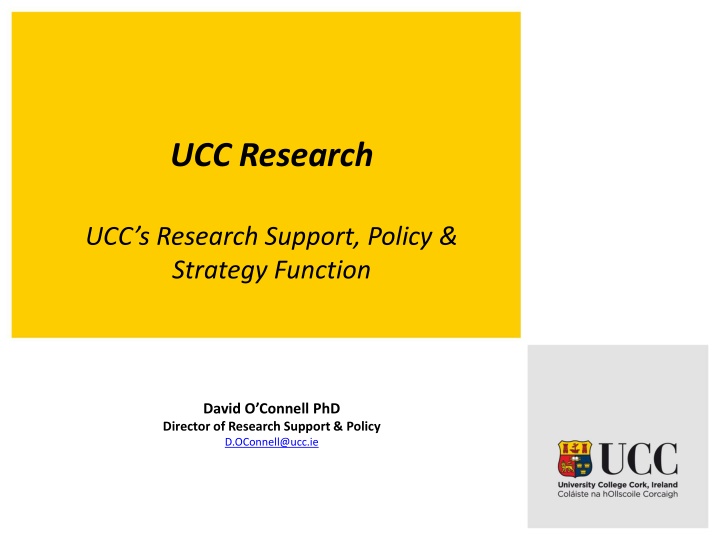 UCC Research

UCC's Research Support, Policy & Strategy Function

David O'Connell PhD
Director of Research Support & Policy
D.OConnell@ucc.ie

UCC
University College Cork, Ireland
Coláiste na hOllscoile Corcaigh